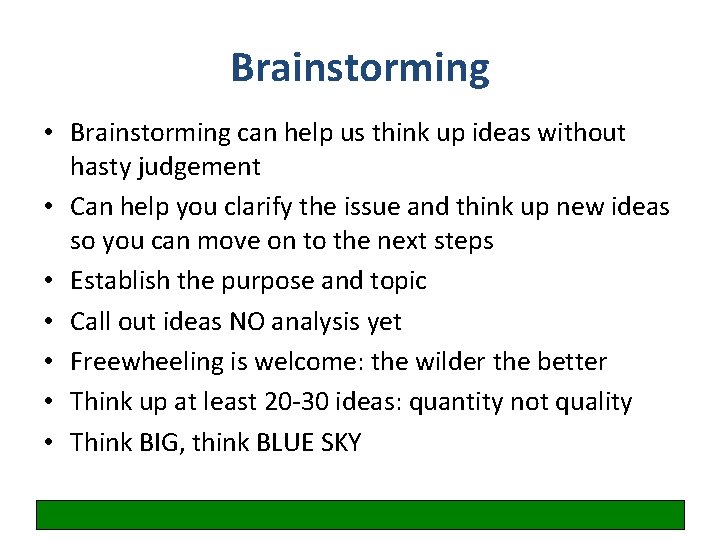 Brainstorming

• Brainstorming can help us think up ideas without hasty judgement
• Can help you clarify the issue and think up new ideas so you can move on to the next steps
• Establish the purpose and topic
• Call out ideas NO analysis yet
• Freewheeling is welcome: the wilder the better
• Think up at least 20-30 ideas: quantity not quality
• Think BIG, think BLUE SKY